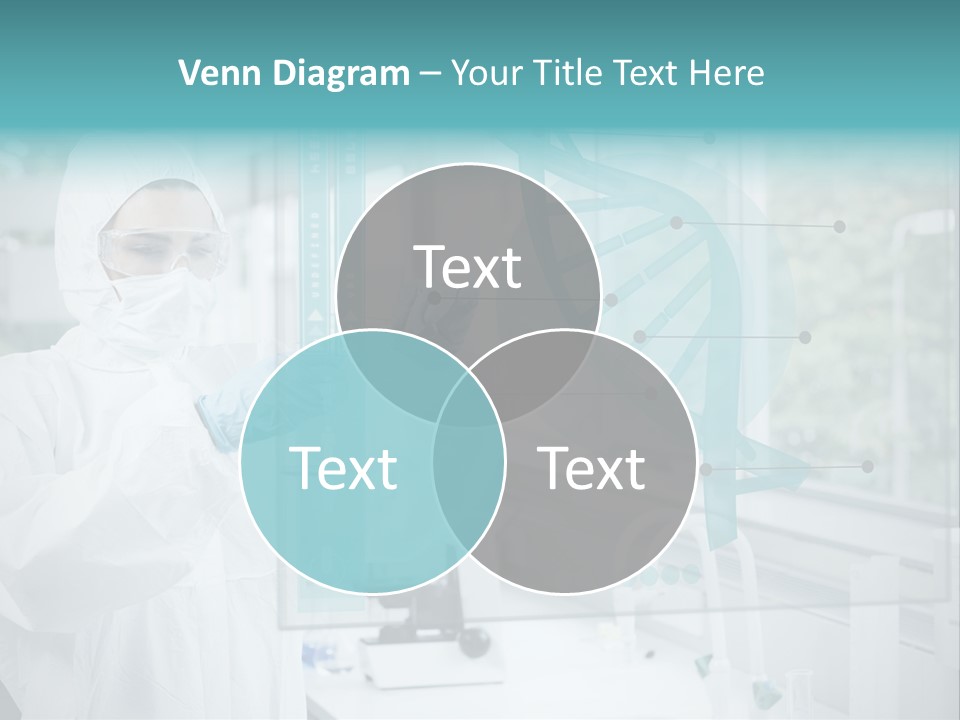 Venn Diagram – Your Title Text Here

Text

Text

Text